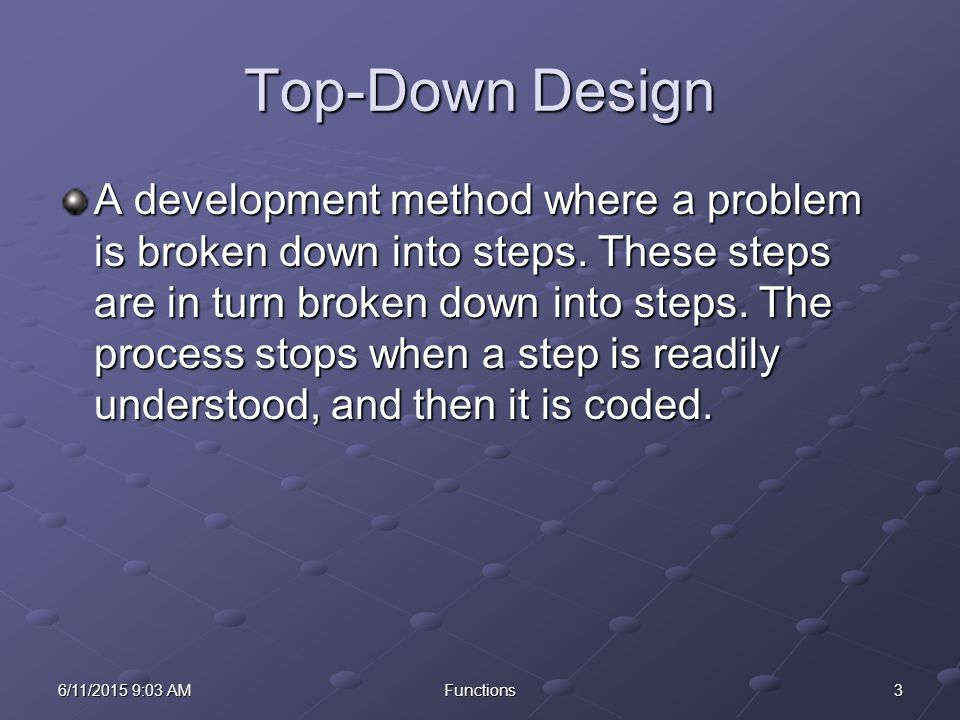 Top-Down Design

A development method where a problem is broken down into steps. These steps are in turn broken down into steps. The process stops when a step is readily understood, and then it is coded.

6/11/2015 9:03 AM

Functions

3